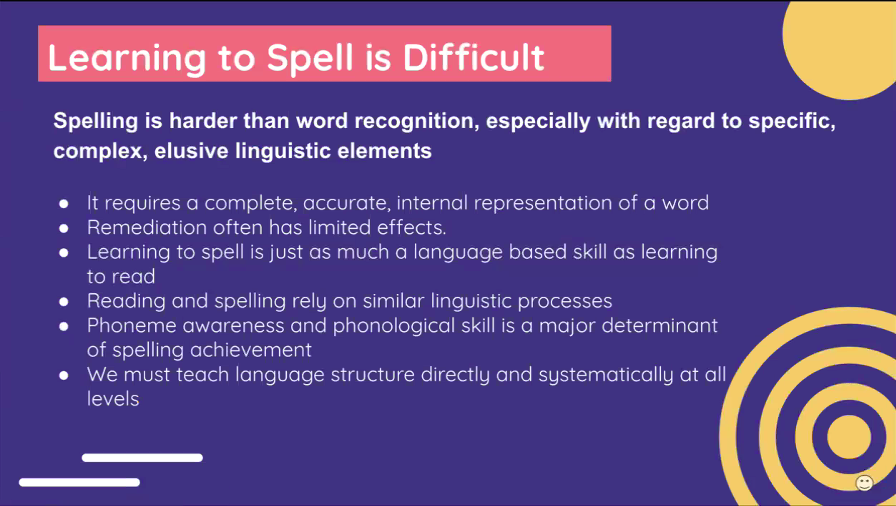 Learning to Spell is Difficult

Spelling is harder than word recognition, especially with regard to specific, complex, elusive linguistic elements

• It requires a complete, accurate, internal representation of a word
• Remediation often has limited effects.
• Learning to spell is just as much a language based skill as learning to read
• Reading and spelling rely on similar linguistic processes
• Phoneme awareness and phonological skill is a major determinant of spelling achievement
• We must teach language structure directly and systematically at all levels